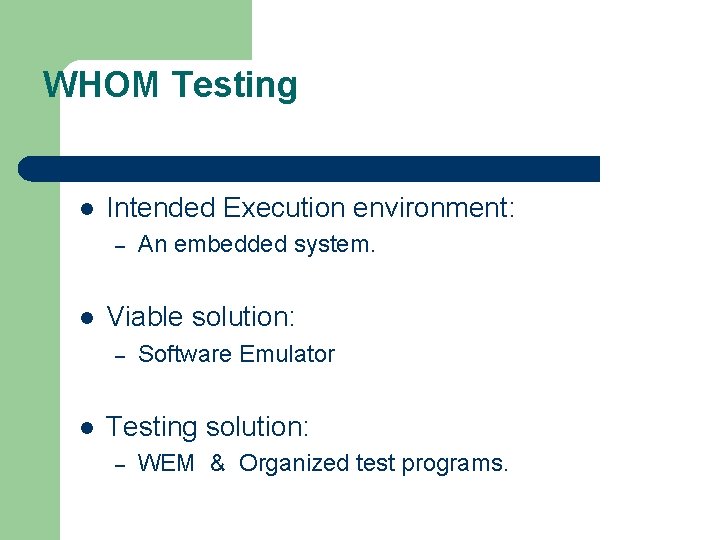 WHOM Testing

- Intended Execution environment:
  – An embedded system.

- Viable solution:
  – Software Emulator

- Testing solution:
  – WEM & Organized test programs.